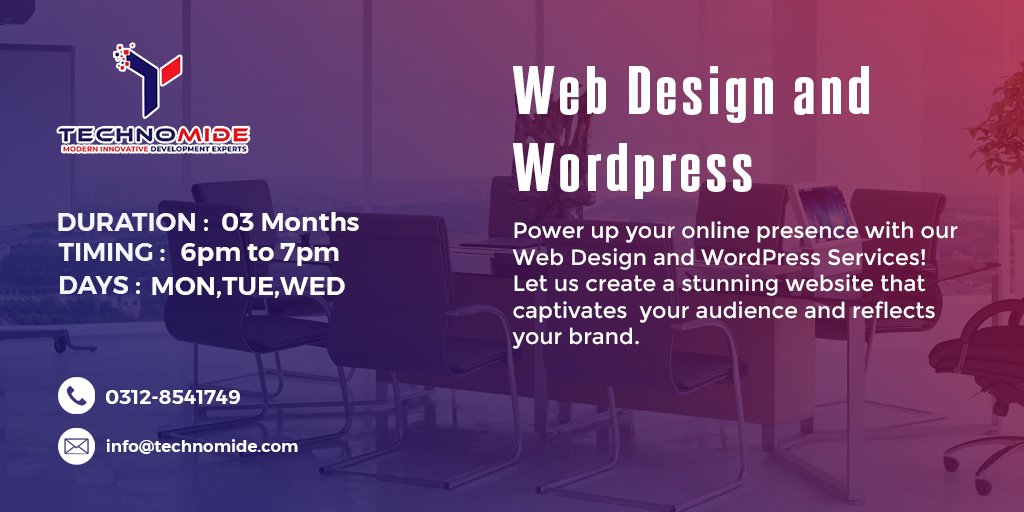 TECHNOMIDE
MODERN INNOVATIVE DEVELOPMENT EXPERTS

DURATION : 03 Months
TIMING : 6pm to 7pm
DAYS : MON,TUE,WED

0312-8541749

info@technomide.com

Web Design and Wordpress

Power up your online presence with our Web Design and WordPress Services! Let us create a stunning website that captivates your audience and reflects your brand.